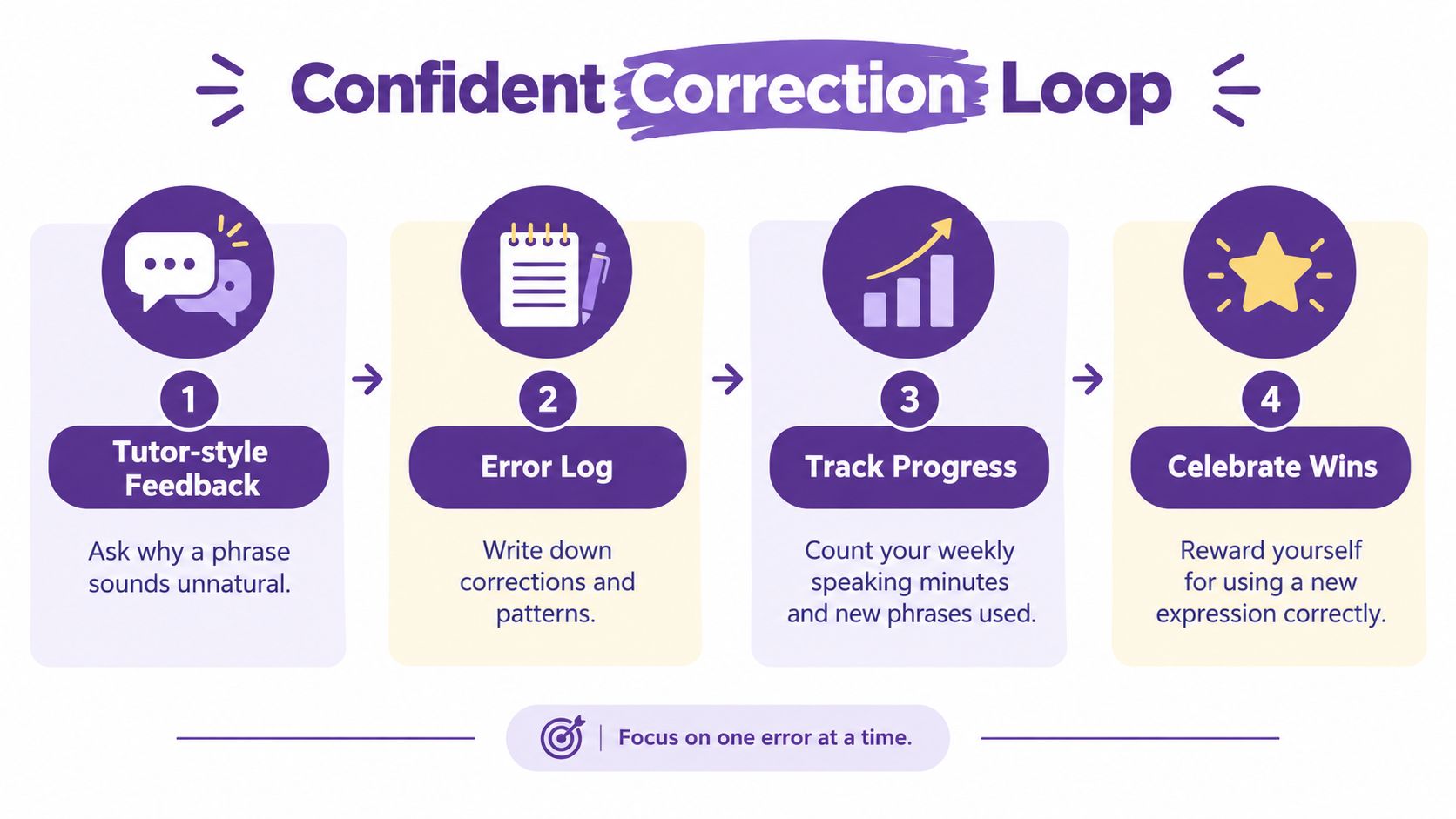 Confident Correction Loop

1
Tutor-style Feedback
Ask why a phrase sounds unnatural.

2
Error Log
Write down corrections and patterns.

3
Track Progress
Count your weekly speaking minutes and new phrases used.

4
Celebrate Wins
Reward yourself for using a new expression correctly.

Focus on one error at a time.